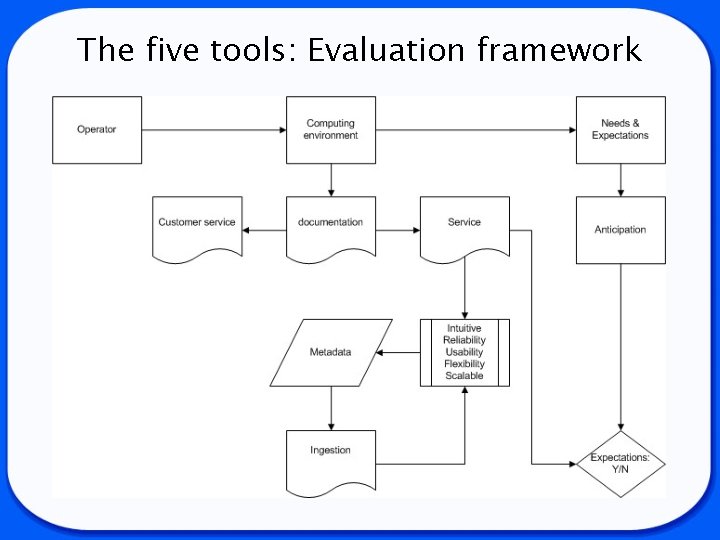 The five tools: Evaluation framework

Operator

Computing environment

Needs & Expectations

Customer service

documentation

Service

Anticipation

Metadata

Intuitive
Reliability
Usability
Flexibility
Scalable

Ingestion

Expectations: Y/N